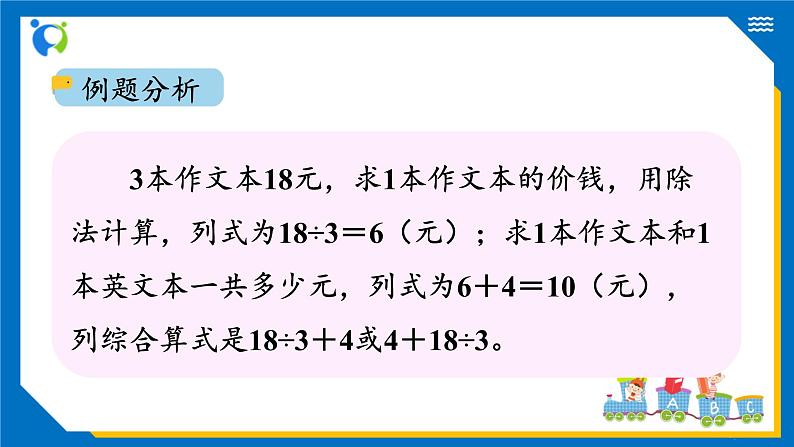 例题分析

3本作文本18元，求1本作文本的价钱，用除法计算，列式为$18÷3=6$（元）；求1本作文本和1本英文本一共多少元，列式为$6+4=10$（元），列综合算式是$18÷3+4$或$4+18÷3$。

A B C